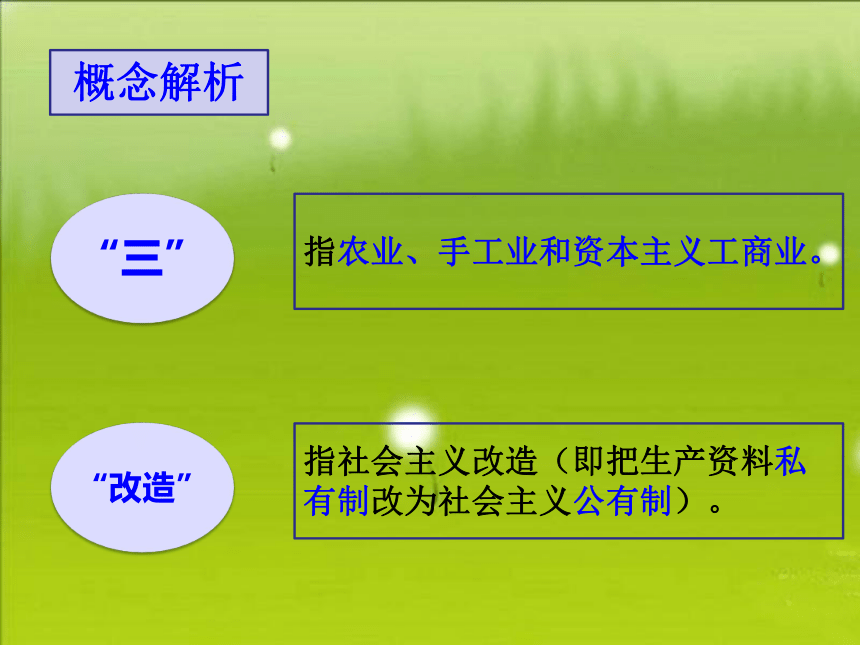 概念解析

“三”

指农业、手工业和资本主义工商业。

“改造”

指社会主义改造（即把生产资料私有制改为社会主义公有制）。